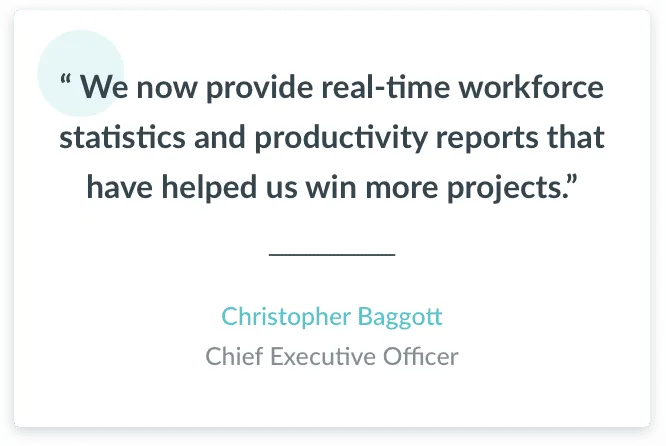 “ We now provide real-time workforce statistics and productivity reports that have helped us win more projects.”

Christopher Baggott
Chief Executive Officer